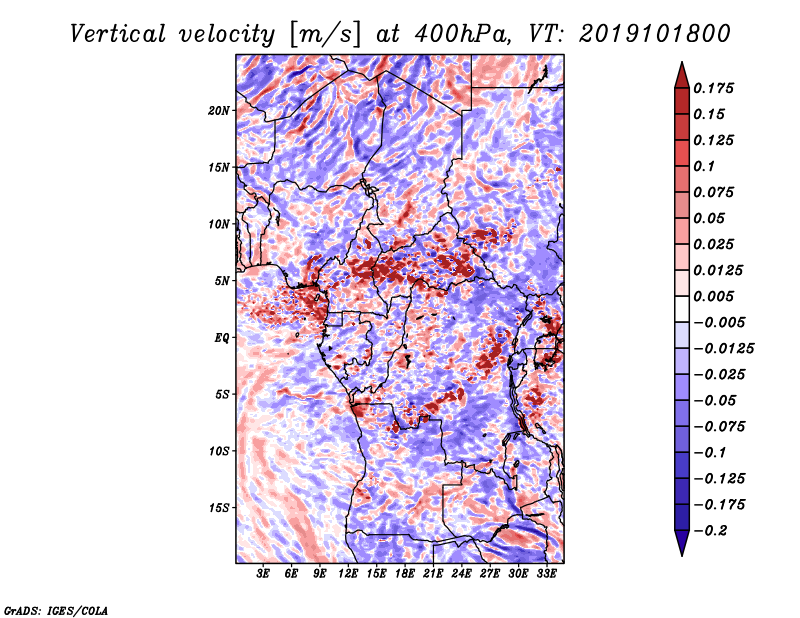 Vertical velocity [m/s] at 400hPa, VT: 2019101800

20N
15N
10N
5N
EQ
5S
10S
15S

3E 6E 9E 12E 15E 18E 21E 24E 27E 30E 33E

0.175
0.15
0.125
0.1
0.075
0.05
0.025
0.0125
0.005
−0.005
−0.0125
−0.025
−0.05
−0.075
−0.1
−0.125
−0.175
−0.2

GrADS: IGES/COLA